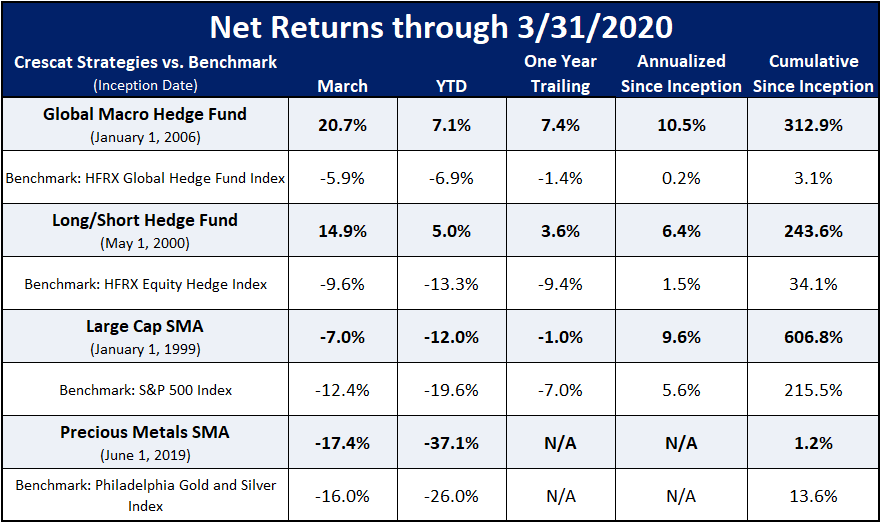 Net Returns through 3/31/2020

| Crescat Strategies vs. Benchmark (Inception Date) | March | YTD | One Year Trailing | Annualized Since Inception | Cumulative Since Inception |
|---|---|---|---|---|---|
| Global Macro Hedge Fund (January 1, 2006) | 20.7% | 7.1% | 7.4% | 10.5% | 312.9% |
| Benchmark: HFRX Global Hedge Fund Index | -5.9% | -6.9% | -1.4% | 0.2% | 3.1% |
| Long/Short Hedge Fund (May 1, 2000) | 14.9% | 5.0% | 3.6% | 6.4% | 243.6% |
| Benchmark: HFRX Equity Hedge Index | -9.6% | -13.3% | -9.4% | 1.5% | 34.1% |
| Large Cap SMA (January 1, 1999) | -7.0% | -12.0% | -1.0% | 9.6% | 606.8% |
| Benchmark: S&P 500 Index | -12.4% | -19.6% | -7.0% | 5.6% | 215.5% |
| Precious Metals SMA (June 1, 2019) | -17.4% | -37.1% | N/A | N/A | 1.2% |
| Benchmark: Philadelphia Gold and Silver Index | -16.0% | -26.0% | N/A | N/A | 13.6% |